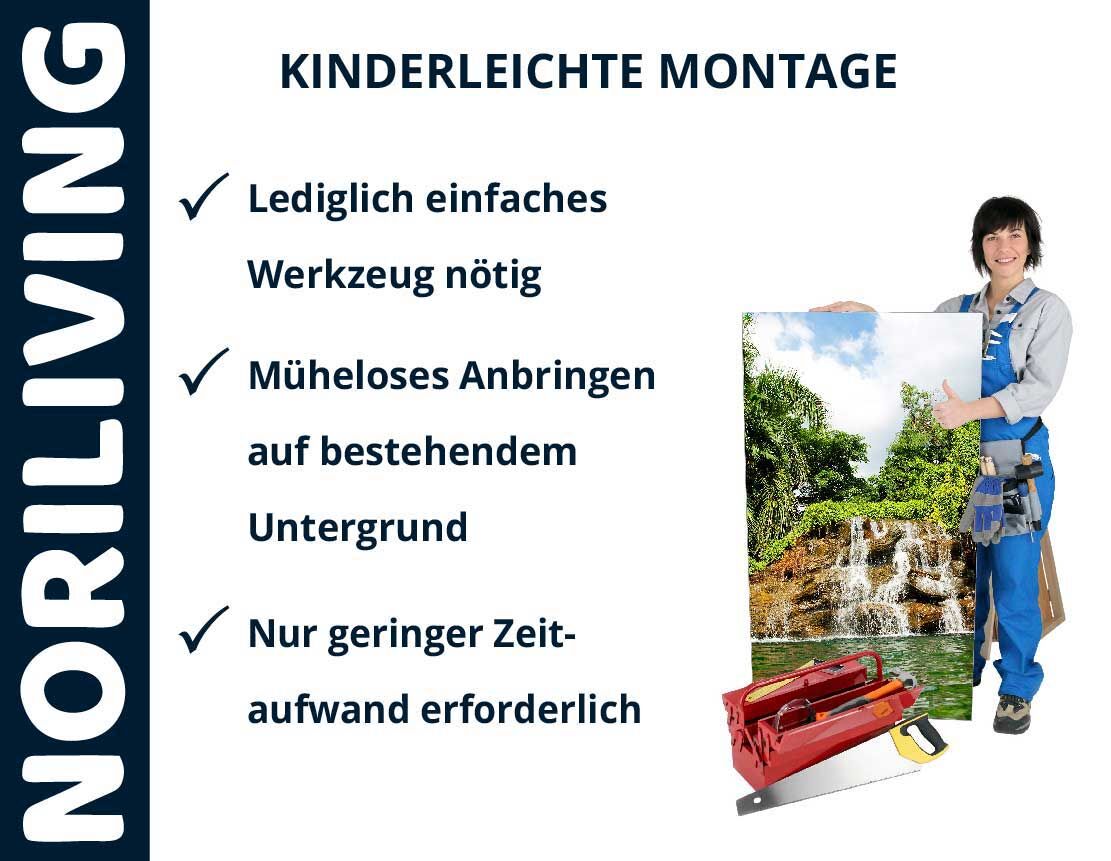 NORILIVING

KINDERLEICHTE MONTAGE

✓ Lediglich einfaches Werkzeug nötig

✓ Müheloses Anbringen auf bestehendem Untergrund

✓ Nur geringer Zeitaufwand erforderlich